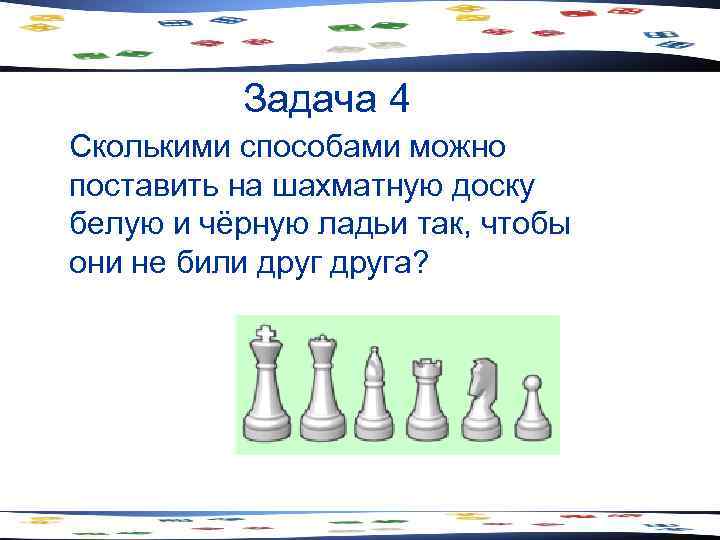 Задача 4

Сколькими способами можно поставить на шахматную доску белую и чёрную ладьи так, чтобы они не били друг друга?